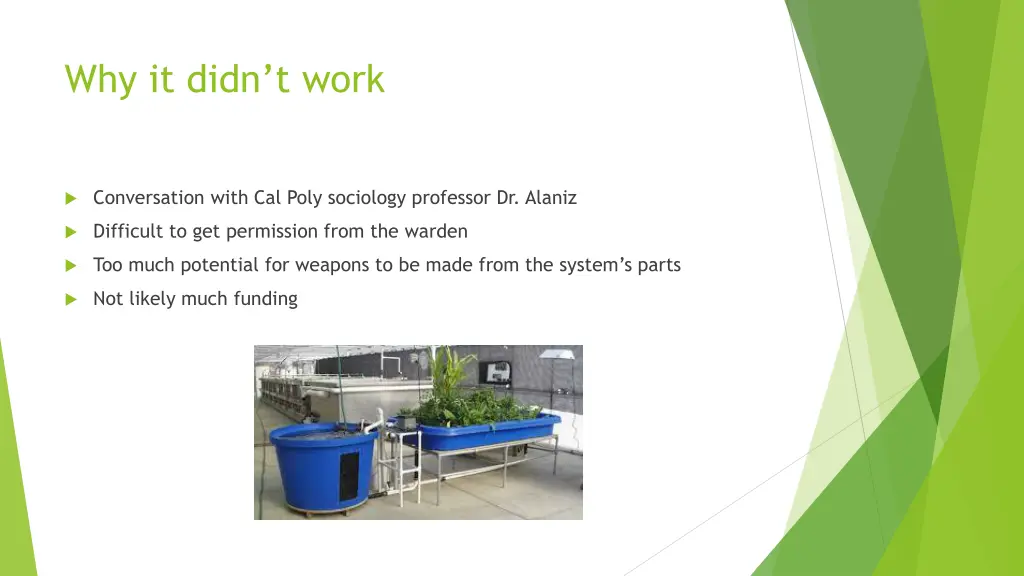 Why it didn’t work

Conversation with Cal Poly sociology professor Dr. Alaniz

Difficult to get permission from the warden

Too much potential for weapons to be made from the system’s parts

Not likely much funding